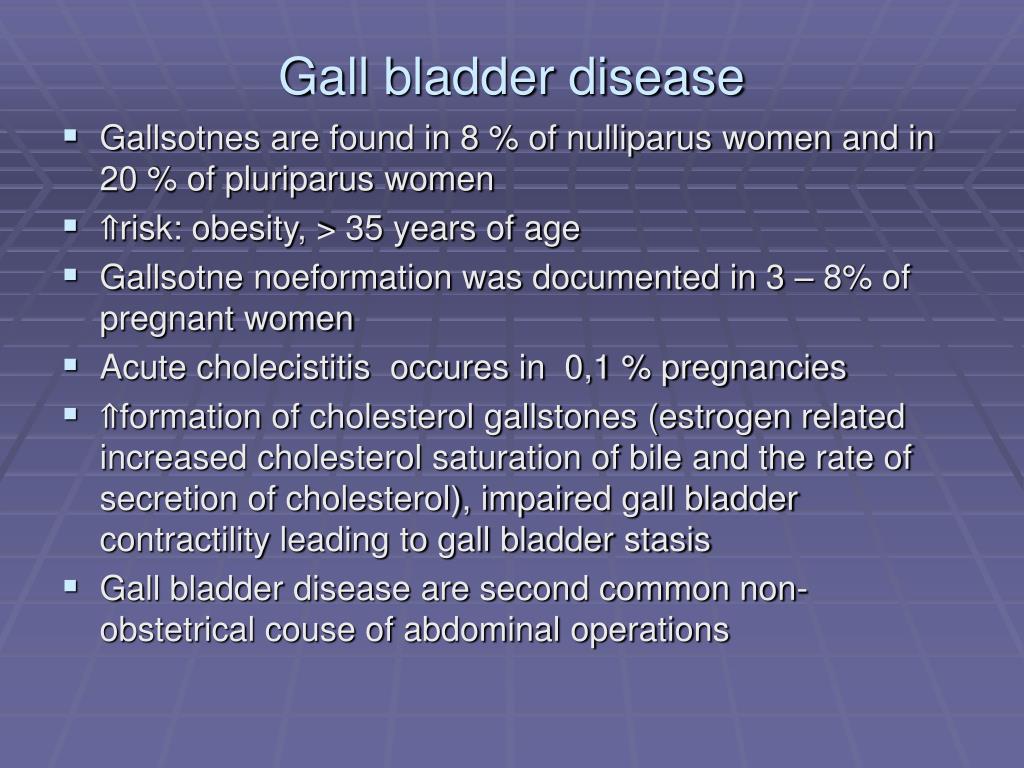 Gall bladder disease

▪ Gallsotnes are found in 8 % of nulliparus women and in 20 % of pluriparus women
▪ ⇑risk: obesity, > 35 years of age
▪ Gallsotne noeformation was documented in 3 – 8% of pregnant women
▪ Acute cholecistitis occures in 0,1 % pregnancies
▪ ⇑formation of cholesterol gallstones (estrogen related increased cholesterol saturation of bile and the rate of secretion of cholesterol), impaired gall bladder contractility leading to gall bladder stasis
▪ Gall bladder disease are second common non-obstetrical couse of abdominal operations